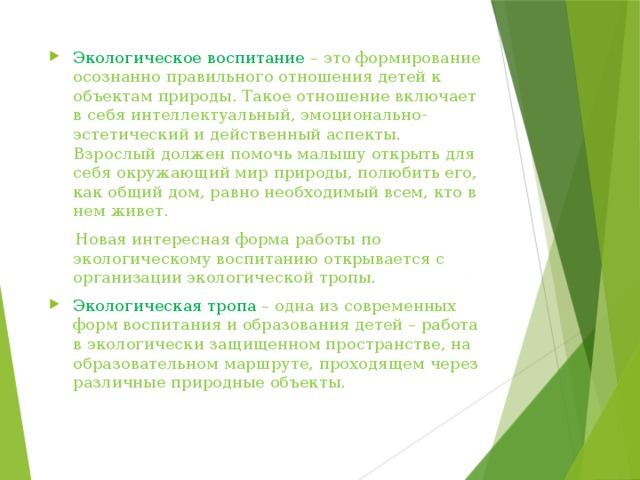 Экологическое воспитание – это формирование осознанно правильного отношения детей к объектам природы. Такое отношение включает в себя интеллектуальный, эмоционально-эстетический и действенный аспекты. Взрослый должен помочь малышу открыть для себя окружающий мир природы, полюбить его, как общий дом, равно необходимый всем, кто в нем живет.

Новая интересная форма работы по экологическому воспитанию открывается с организации экологической тропы.

Экологическая тропа – одна из современных форм воспитания и образования детей – работа в экологически защищенном пространстве, на образовательном маршруте, проходящем через различные природные объекты.